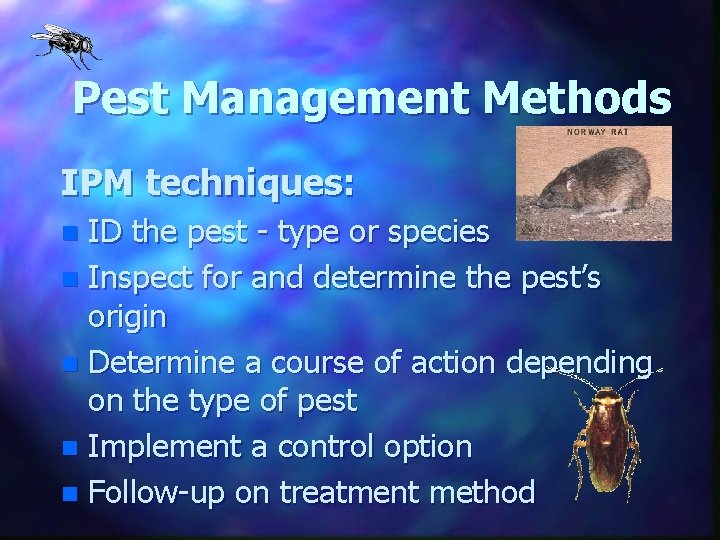 Pest Management Methods

NORWAY RAT

IPM techniques:

- ID the pest - type or species
- Inspect for and determine the pest's origin
- Determine a course of action depending on the type of pest
- Implement a control option
- Follow-up on treatment method